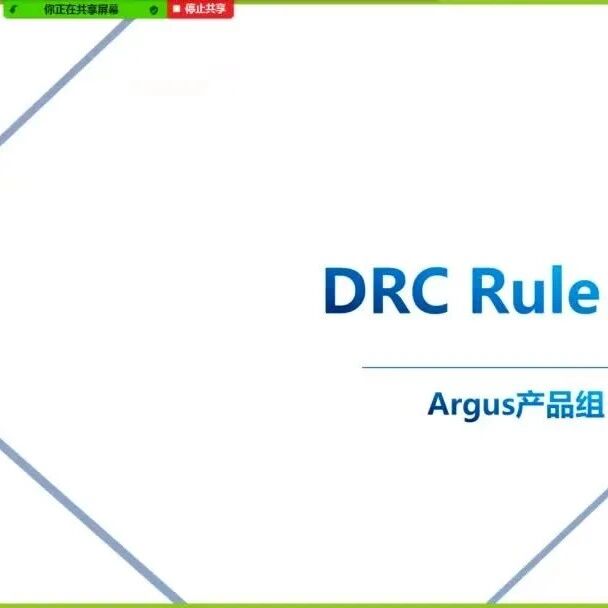 你正在共享屏幕
停止共享

DRC Rule

Argus产品组